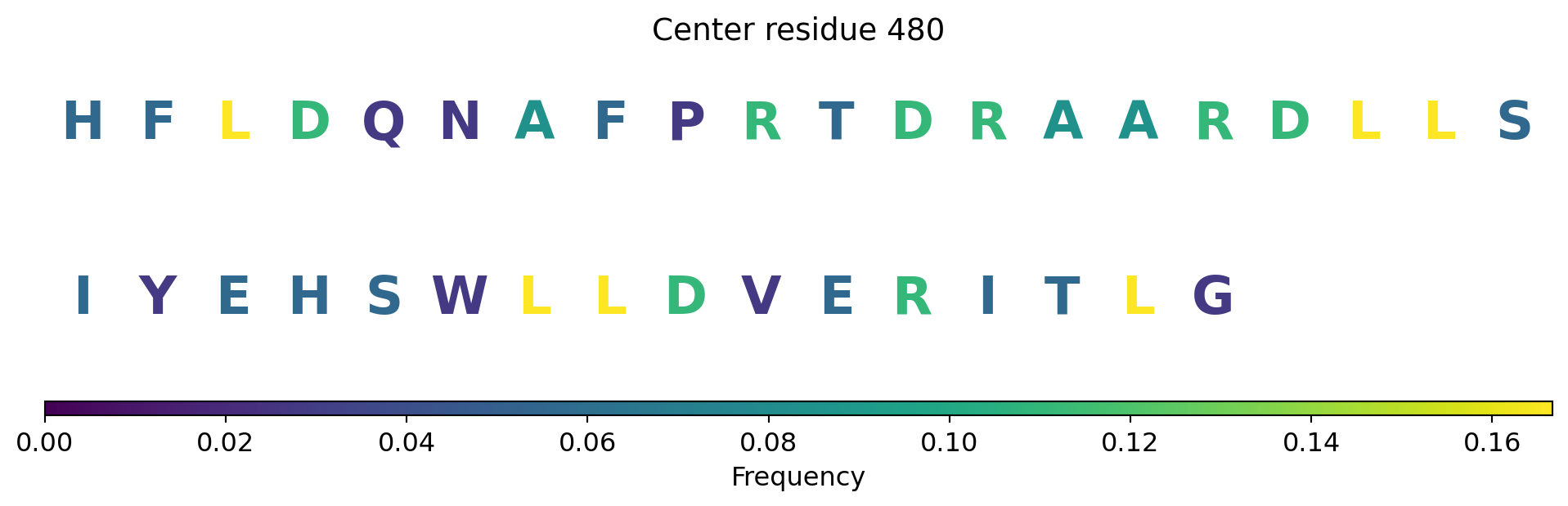 Center residue 480

H F L D Q N A F P R T D R A A R D L L S

I Y E H S W L L D V E R I T L G

0.00 0.02 0.04 0.06 0.08 0.10 0.12 0.14 0.16

Frequency